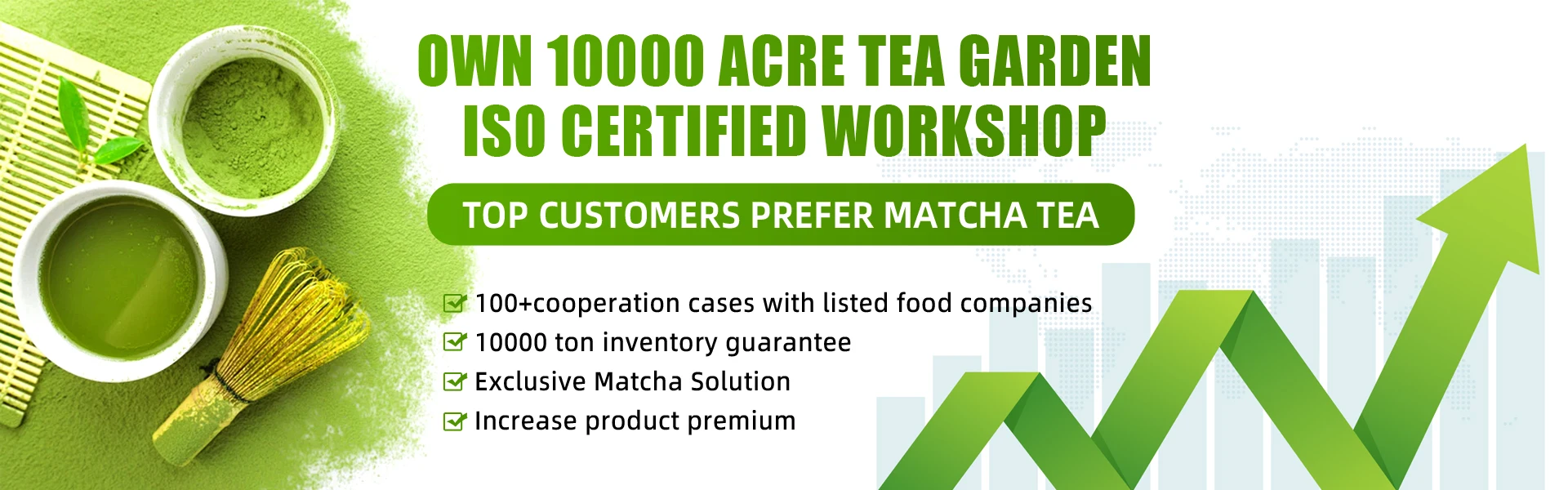 OWN 10000 ACRE TEA GARDEN
ISO CERTIFIED WORKSHOP

TOP CUSTOMERS PREFER MATCHA TEA

☑ 100+cooperation cases with listed food companies
☑ 10000 ton inventory guarantee
☑ Exclusive Matcha Solution
☑ Increase product premium